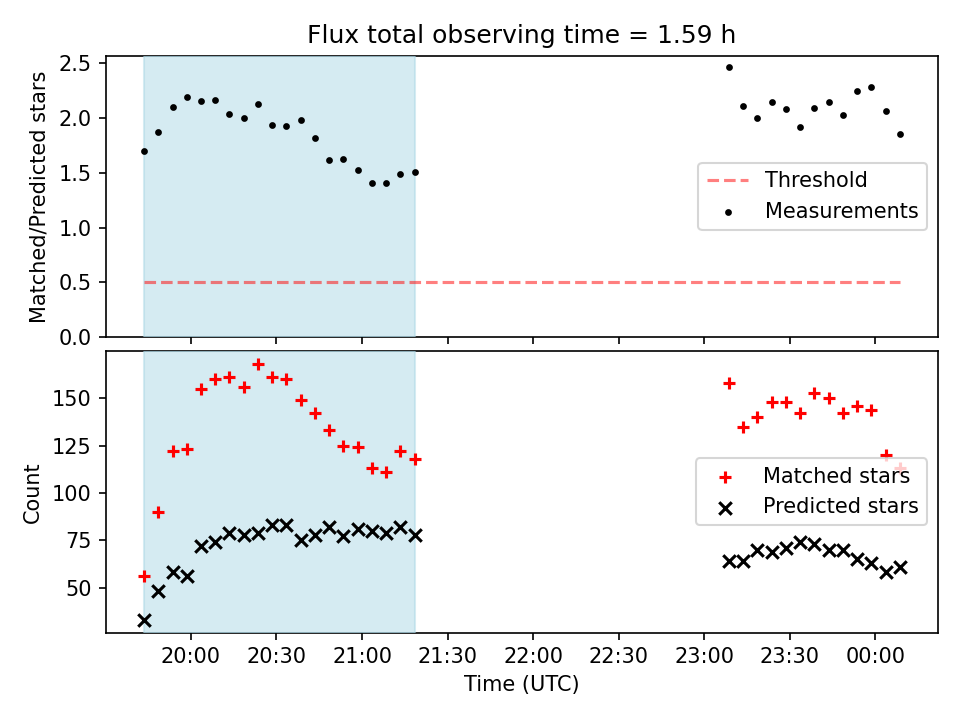 Flux total observing time = 1.59 h

Matched/Predicted stars

2.5
2.0
1.5
1.0
0.5
0.0

Threshold
Measurements

Count

150
125
100
75
50

Matched stars
Predicted stars

20:00
20:30
21:00
21:30
22:00
22:30
23:00
23:30
00:00

Time (UTC)